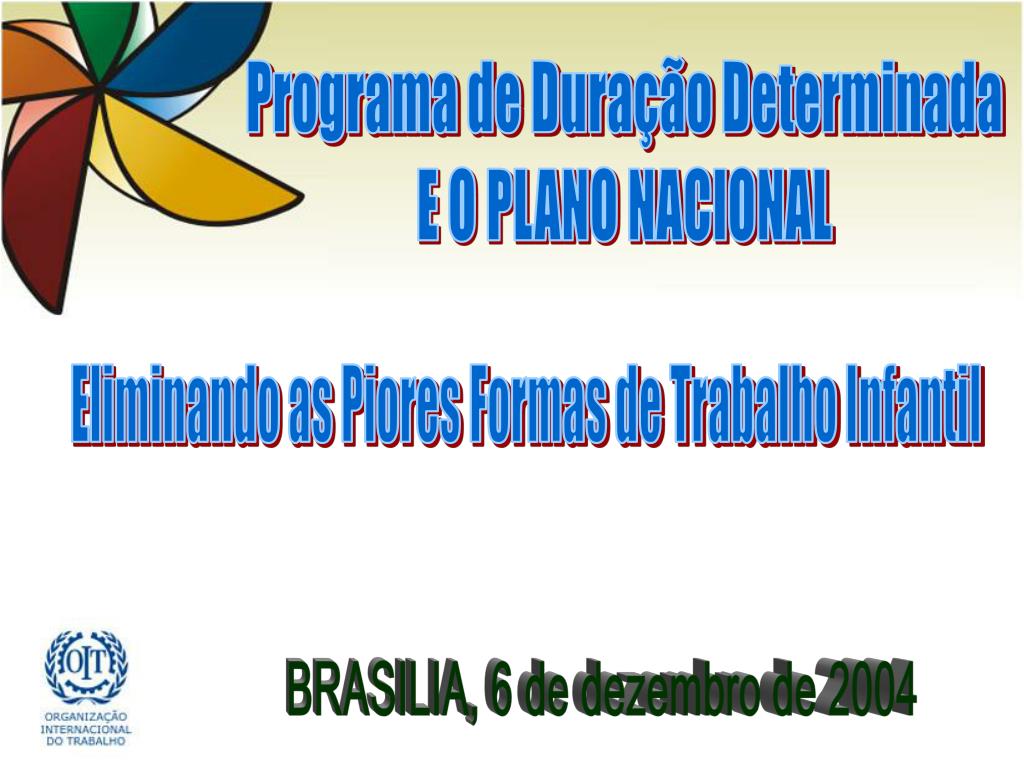 Programa de Duração Determinada
E O PLANO NACIONAL

Eliminando as Piores Formas de Trabalho Infantil

OIT
ORGANIZAÇÃO INTERNACIONAL DO TRABALHO

BRASILIA, 6 de dezembro de 2004